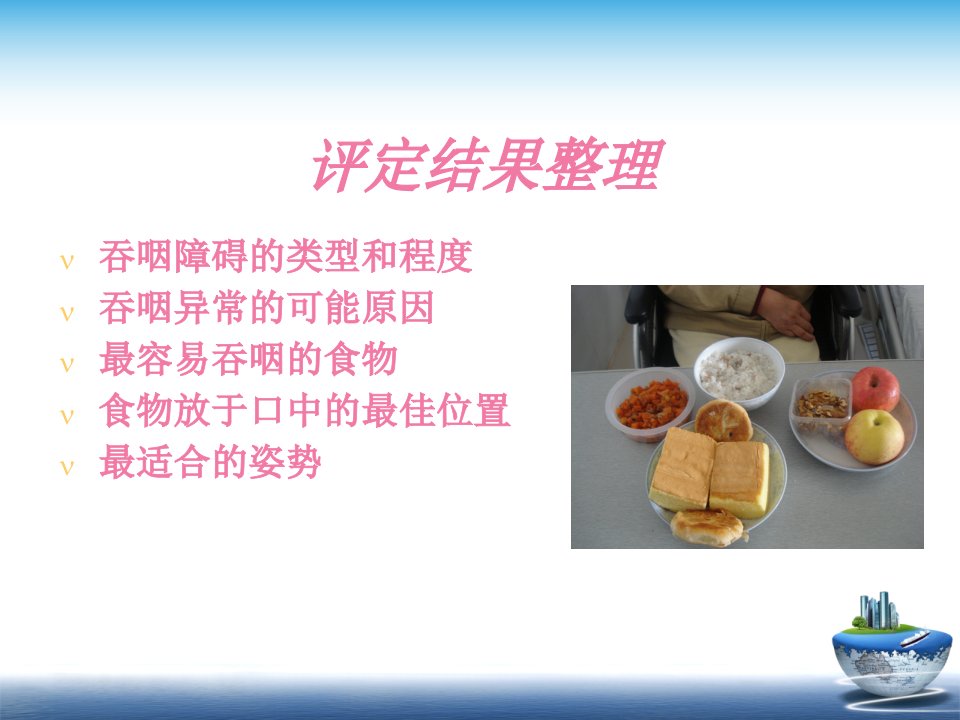 评定结果整理

ν 吞咽障碍的类型和程度
ν 吞咽异常的可能原因
ν 最容易吞咽的食物
ν 食物放于口中的最佳位置
ν 最适合的姿势